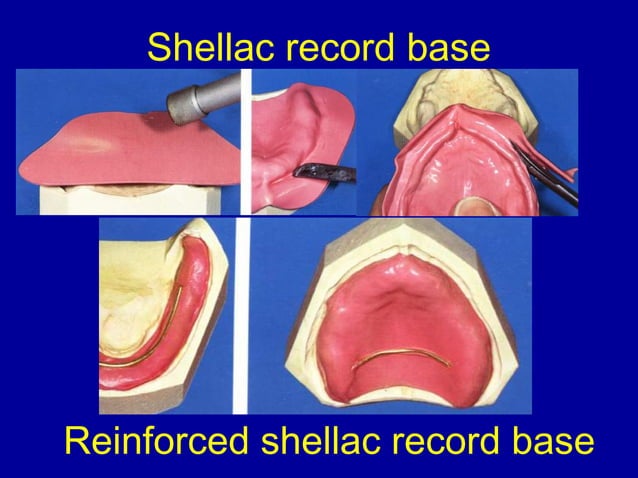 Shellac record base

Reinforced shellac record base